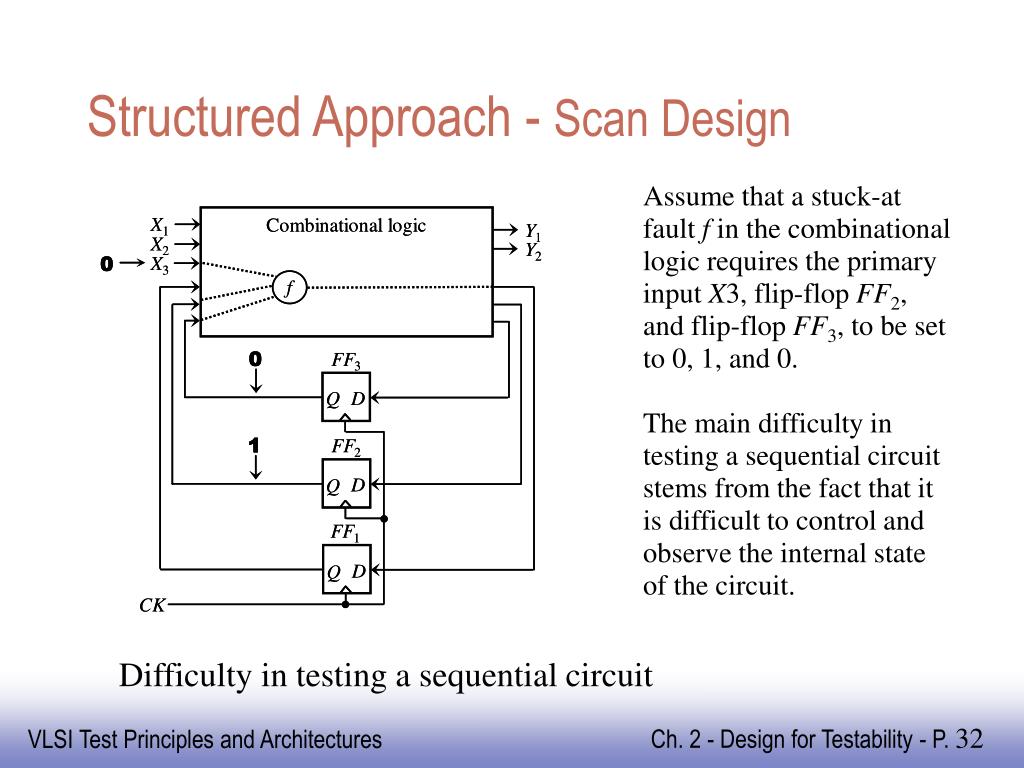 Structured Approach - Scan Design

$X_1$
$X_2$
0 $X_3$
Combinational logic
$f$
$Y_1$
$Y_2$
0
$FF_3$
Q D
1
$FF_2$
Q D
$FF_1$
Q D
CK

Assume that a stuck-at fault $f$ in the combinational logic requires the primary input $X3$, flip-flop $FF_2$, and flip-flop $FF_3$, to be set to 0, 1, and 0.

The main difficulty in testing a sequential circuit stems from the fact that it is difficult to control and observe the internal state of the circuit.

Difficulty in testing a sequential circuit

VLSI Test Principles and Architectures

Ch. 2 - Design for Testability - P. 32